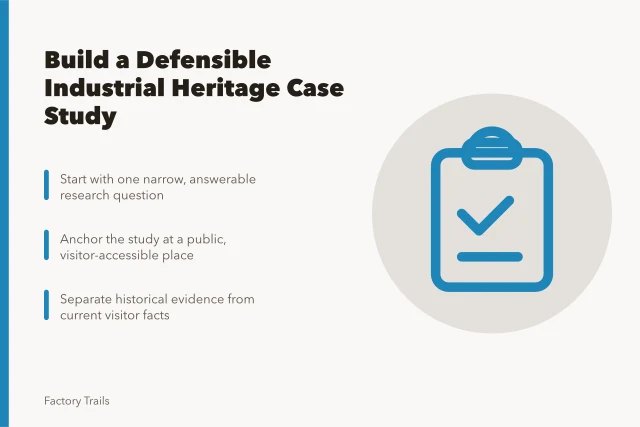 Build a Defensible Industrial Heritage Case Study

Start with one narrow, answerable research question

Anchor the study at a public, visitor-accessible place

Separate historical evidence from current visitor facts

Factory Trails